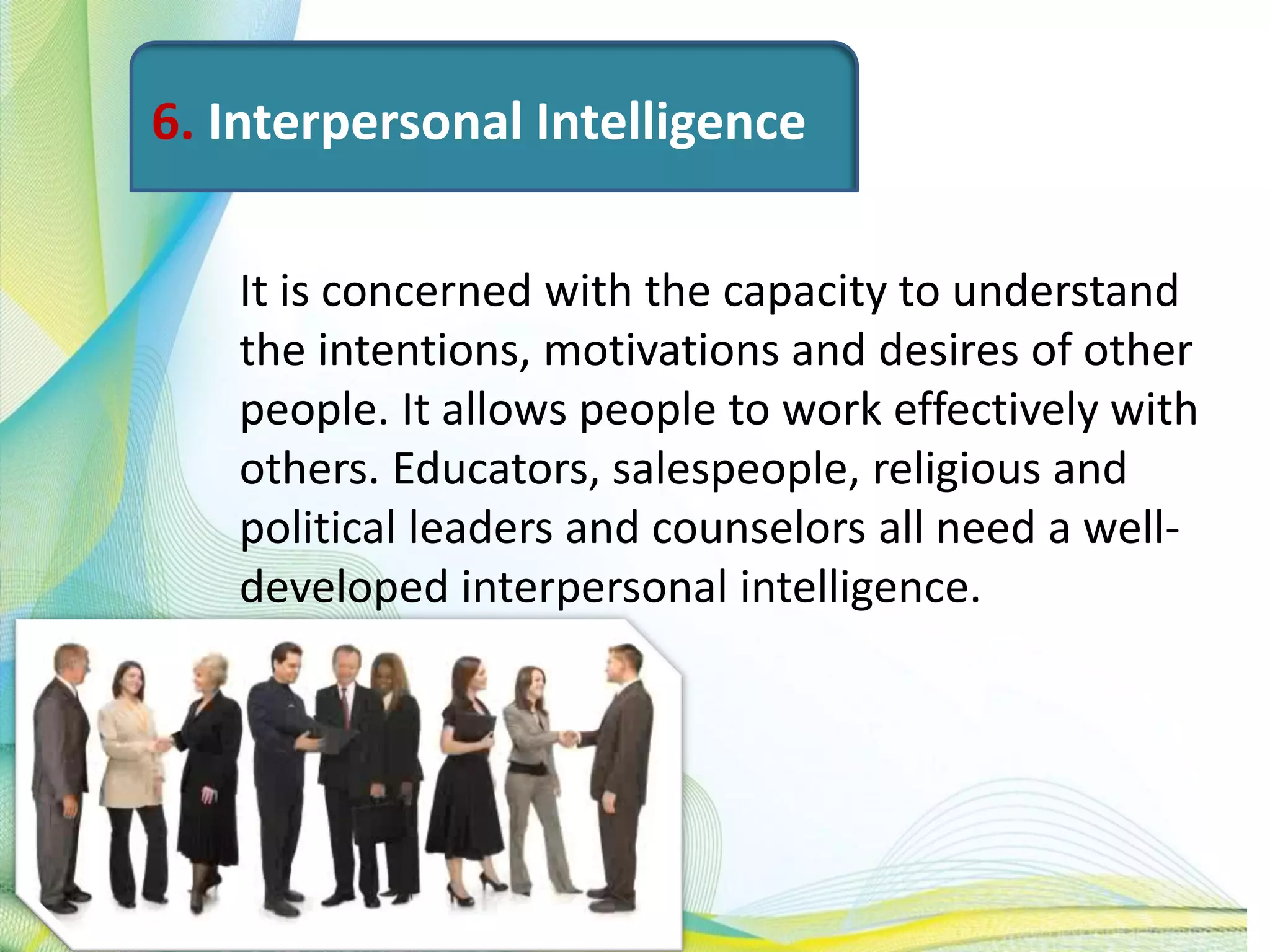 6. Interpersonal Intelligence

It is concerned with the capacity to understand the intentions, motivations and desires of other people. It allows people to work effectively with others. Educators, salespeople, religious and political leaders and counselors all need a well-developed interpersonal intelligence.